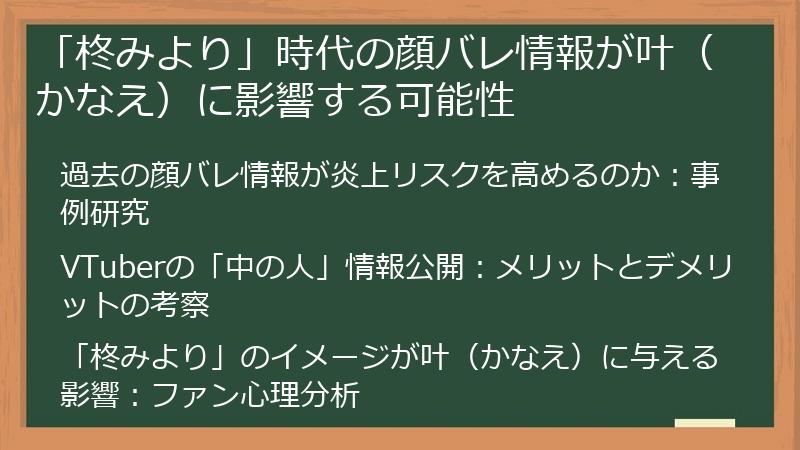 「柊みより」時代の顔バレ情報が叶（かなえ）に影響する可能性

過去の顔バレ情報が炎上リスクを高めるのか：事例研究

VTuberの「中の人」情報公開：メリットとデメリットの考察

「柊みより」のイメージが叶（かなえ）に与える影響：ファン心理分析